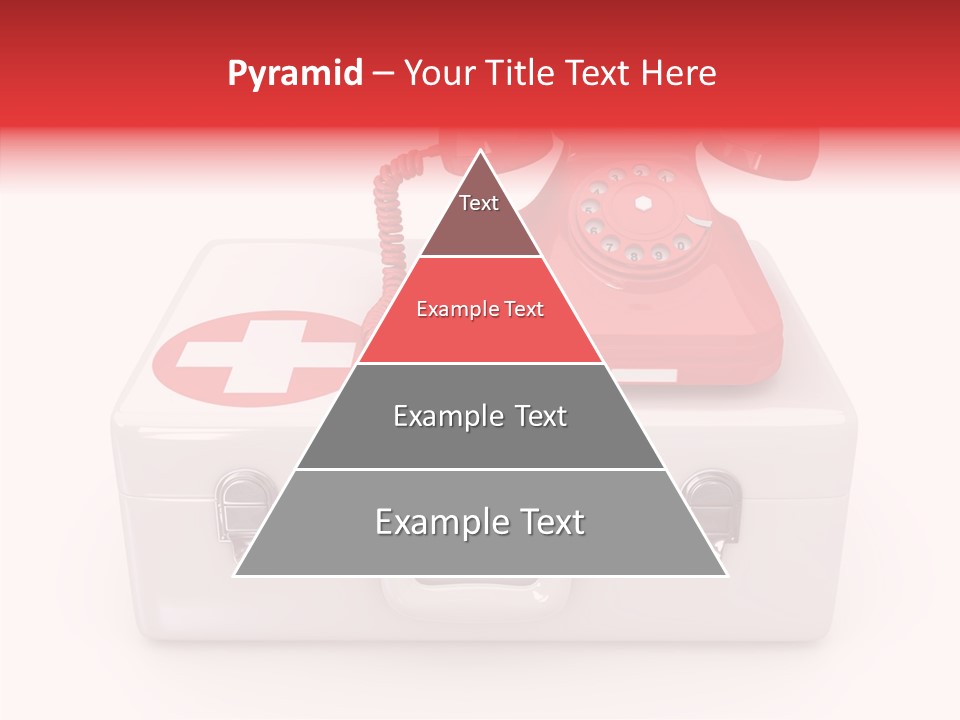 Pyramid – Your Title Text Here

Text

Example Text

Example Text

Example Text